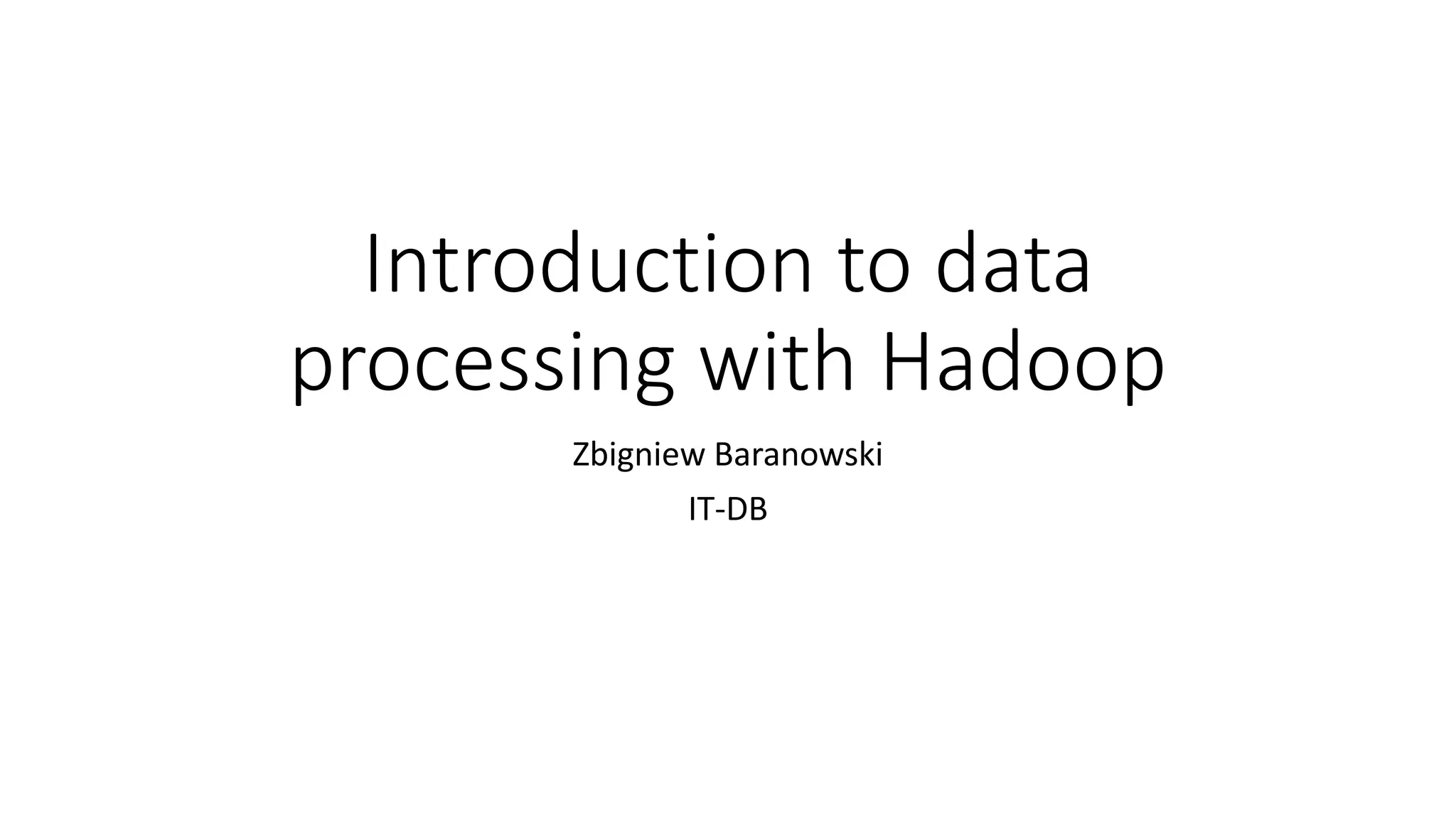 Introduction to data processing with Hadoop

Zbigniew Baranowski

IT-DB